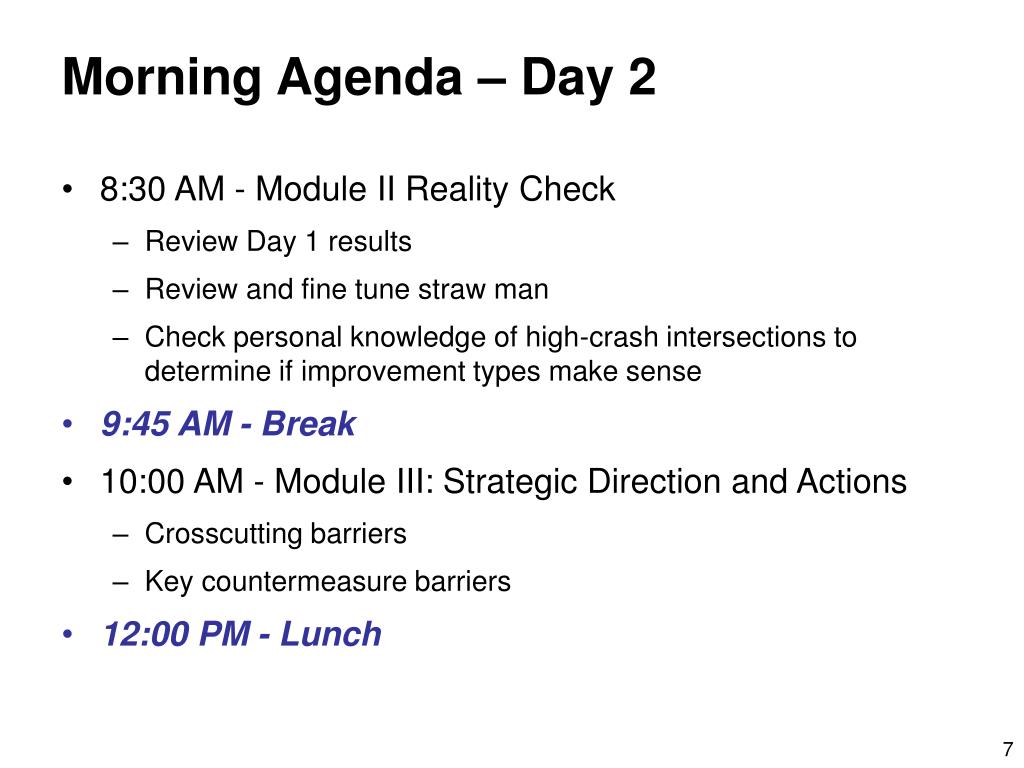 Morning Agenda – Day 2

• 8:30 AM - Module II Reality Check
– Review Day 1 results
– Review and fine tune straw man
– Check personal knowledge of high-crash intersections to determine if improvement types make sense
• 9:45 AM - Break
• 10:00 AM - Module III: Strategic Direction and Actions
– Crosscutting barriers
– Key countermeasure barriers
• 12:00 PM - Lunch

7